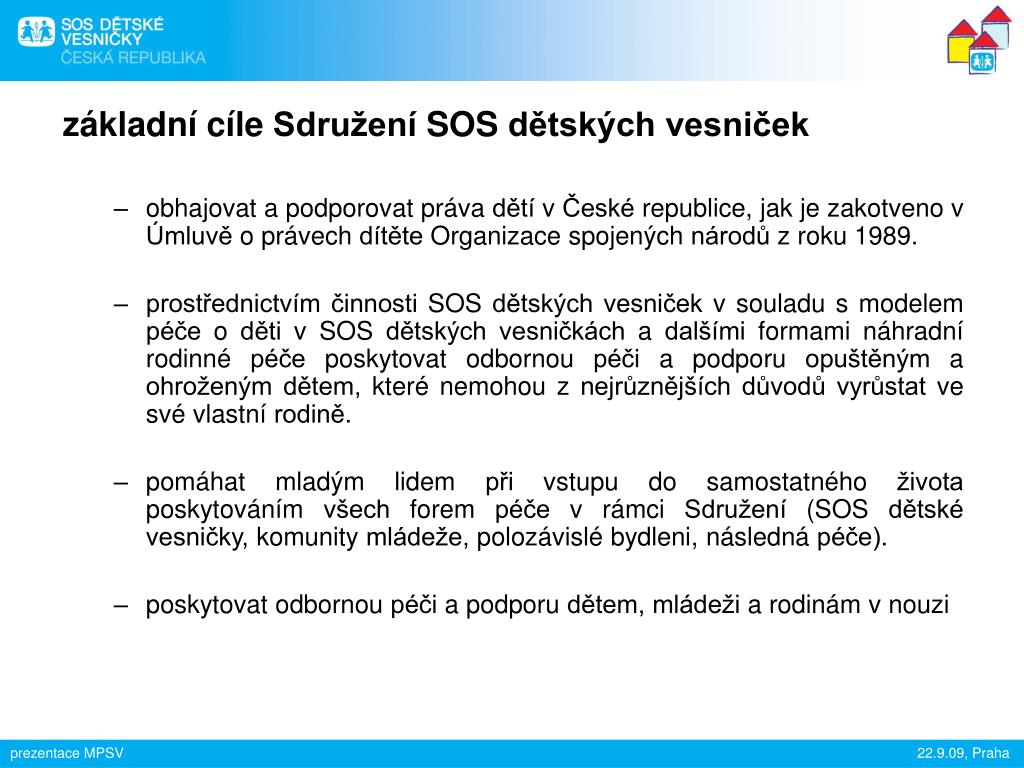 SOS DĚTSKÉ VESNIČKY
ČESKÁ REPUBLIKA

základní cíle Sdružení SOS dětských vesniček

– obhajovat a podporovat práva dětí v České republice, jak je zakotveno v Úmluvě o právech dítěte Organizace spojených národů z roku 1989.

– prostřednictvím činnosti SOS dětských vesniček v souladu s modelem péče o děti v SOS dětských vesničkách a dalšími formami náhradní rodinné péče poskytovat odbornou péči a podporu opuštěným a ohroženým dětem, které nemohou z nejrůznějších důvodů vyrůstat ve své vlastní rodině.

– pomáhat mladým lidem při vstupu do samostatného života poskytováním všech forem péče v rámci Sdružení (SOS dětské vesničky, komunity mládeže, polozávislé bydleni, následná péče).

– poskytovat odbornou péči a podporu dětem, mládeži a rodinám v nouzi

prezentace MPSV

22.9.09, Praha